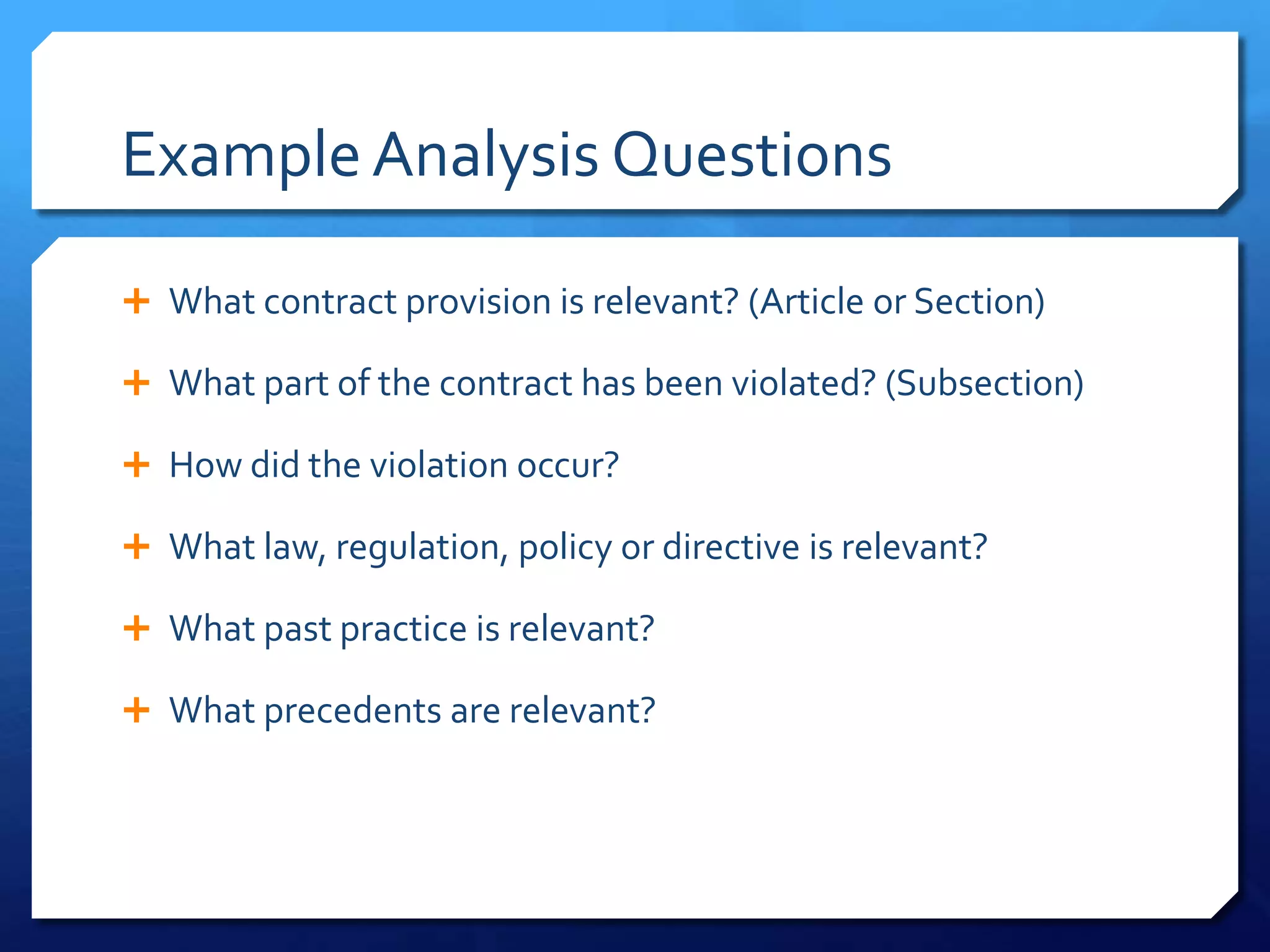 Example Analysis Questions

+ What contract provision is relevant? (Article or Section)

+ What part of the contract has been violated? (Subsection)

+ How did the violation occur?

+ What law, regulation, policy or directive is relevant?

+ What past practice is relevant?

+ What precedents are relevant?